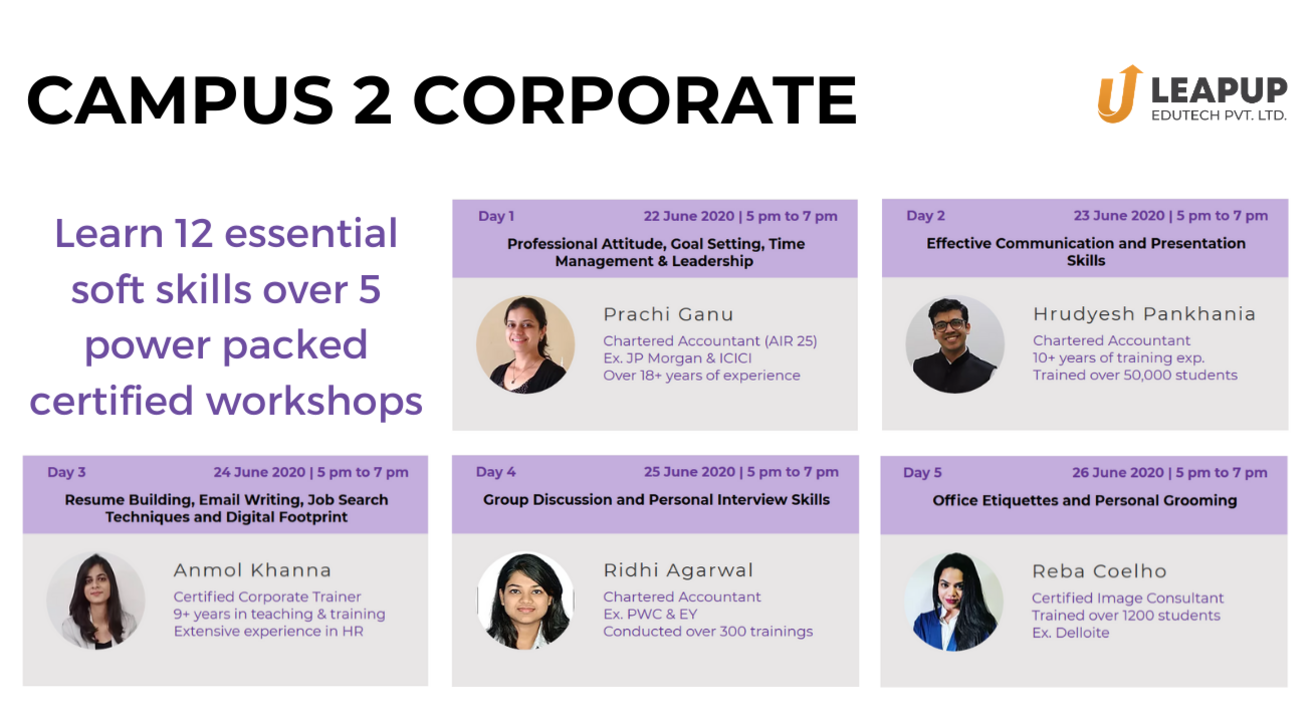 CAMPUS 2 CORPORATE

LEAPUP
EDUTECH PVT. LTD.

Learn 12 essential soft skills over 5 power packed certified workshops

Day 1
22 June 2020 | 5 pm to 7 pm
Professional Attitude, Goal Setting, Time Management & Leadership
Prachi Ganu
Chartered Accountant (AIR 25)
Ex. JP Morgan & ICICI
Over 18+ years of experience

Day 2
23 June 2020 | 5 pm to 7 pm
Effective Communication and Presentation Skills
Hrudyesh Pankhania
Chartered Accountant
10+ years of training exp.
Trained over 50,000 students

Day 3
24 June 2020 | 5 pm to 7 pm
Resume Building, Email Writing, Job Search Techniques and Digital Footprint
Anmol Khanna
Certified Corporate Trainer
9+ years in teaching & training
Extensive experience in HR

Day 4
25 June 2020 | 5 pm to 7 pm
Group Discussion and Personal Interview Skills
Ridhi Agarwal
Chartered Accountant
Ex. PWC & EY
Conducted over 300 trainings

Day 5
26 June 2020 | 5 pm to 7 pm
Office Etiquettes and Personal Grooming
Reba Coelho
Certified Image Consultant
Trained over 1200 students
Ex. Delloite